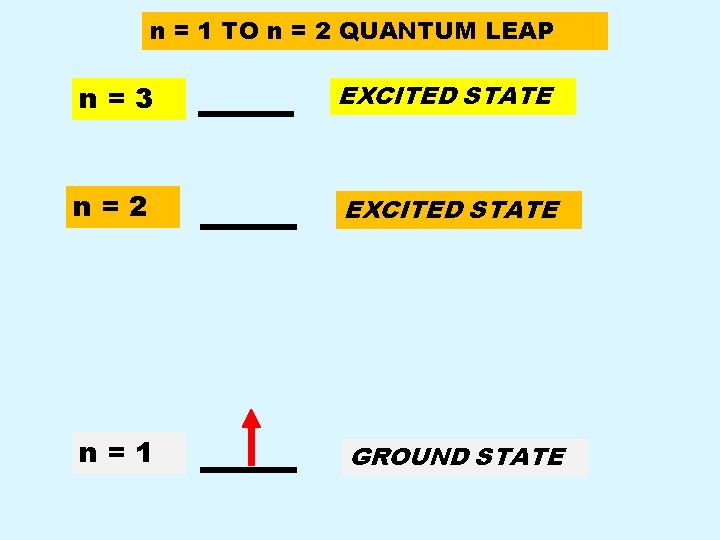 n = 1 TO n = 2 QUANTUM LEAP

n = 3

EXCITED STATE

n = 2

EXCITED STATE

n = 1

GROUND STATE